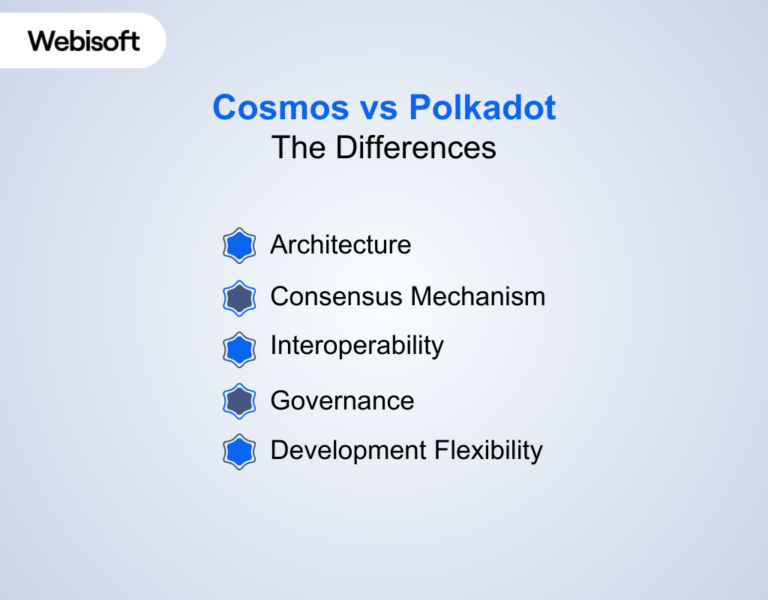 Webisoft

Cosmos vs Polkadot
The Differences

Architecture
Consensus Mechanism
Interoperability
Governance
Development Flexibility